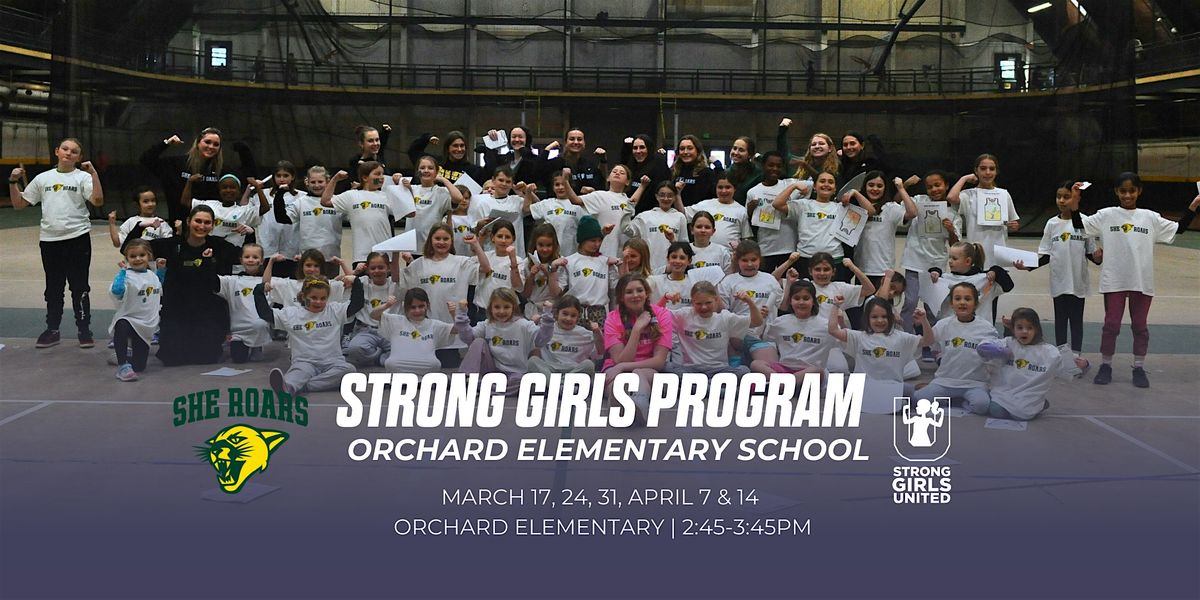 SHE ROARS

STRONG GIRLS PROGRAM
ORCHARD ELEMENTARY SCHOOL

MARCH 17, 24, 31, APRIL 7 & 14
ORCHARD ELEMENTARY | 2:45-3:45PM

STRONG GIRLS UNITED